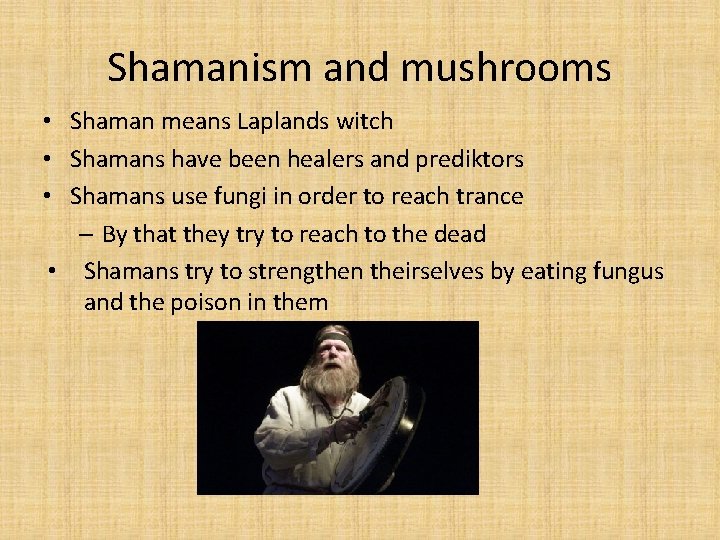 Shamanism and mushrooms

• Shaman means Laplands witch
• Shamans have been healers and prediktors
• Shamans use fungi in order to reach trance
– By that they try to reach to the dead
• Shamans try to strengthen theirselves by eating fungus and the poison in them